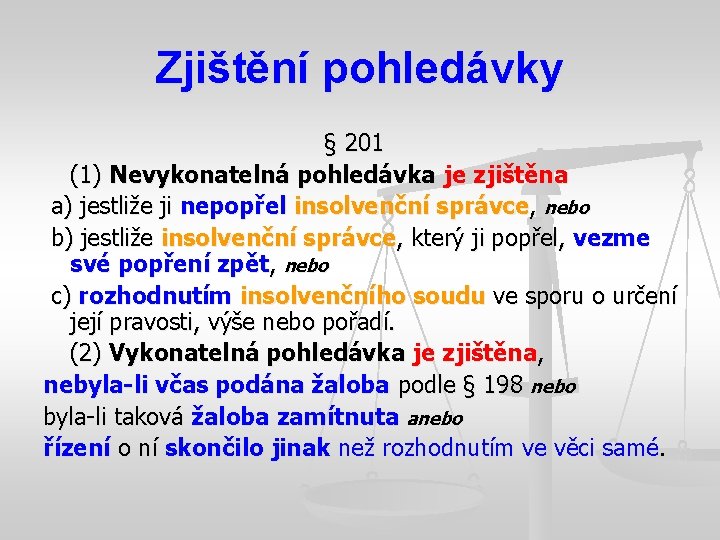 Zjištění pohledávky

§ 201

(1) Nevykonatelná pohledávka je zjištěna

a) jestliže ji nepopřel insolvenční správce, nebo

b) jestliže insolvenční správce, který ji popřel, vezme své popření zpět, nebo

c) rozhodnutím insolvenčního soudu ve sporu o určení její pravosti, výše nebo pořadí.

(2) Vykonatelná pohledávka je zjištěna, nebyla-li včas podána žaloba podle § 198 nebo byla-li taková žaloba zamítnuta anebo řízení o ní skončilo jinak než rozhodnutím ve věci samé.